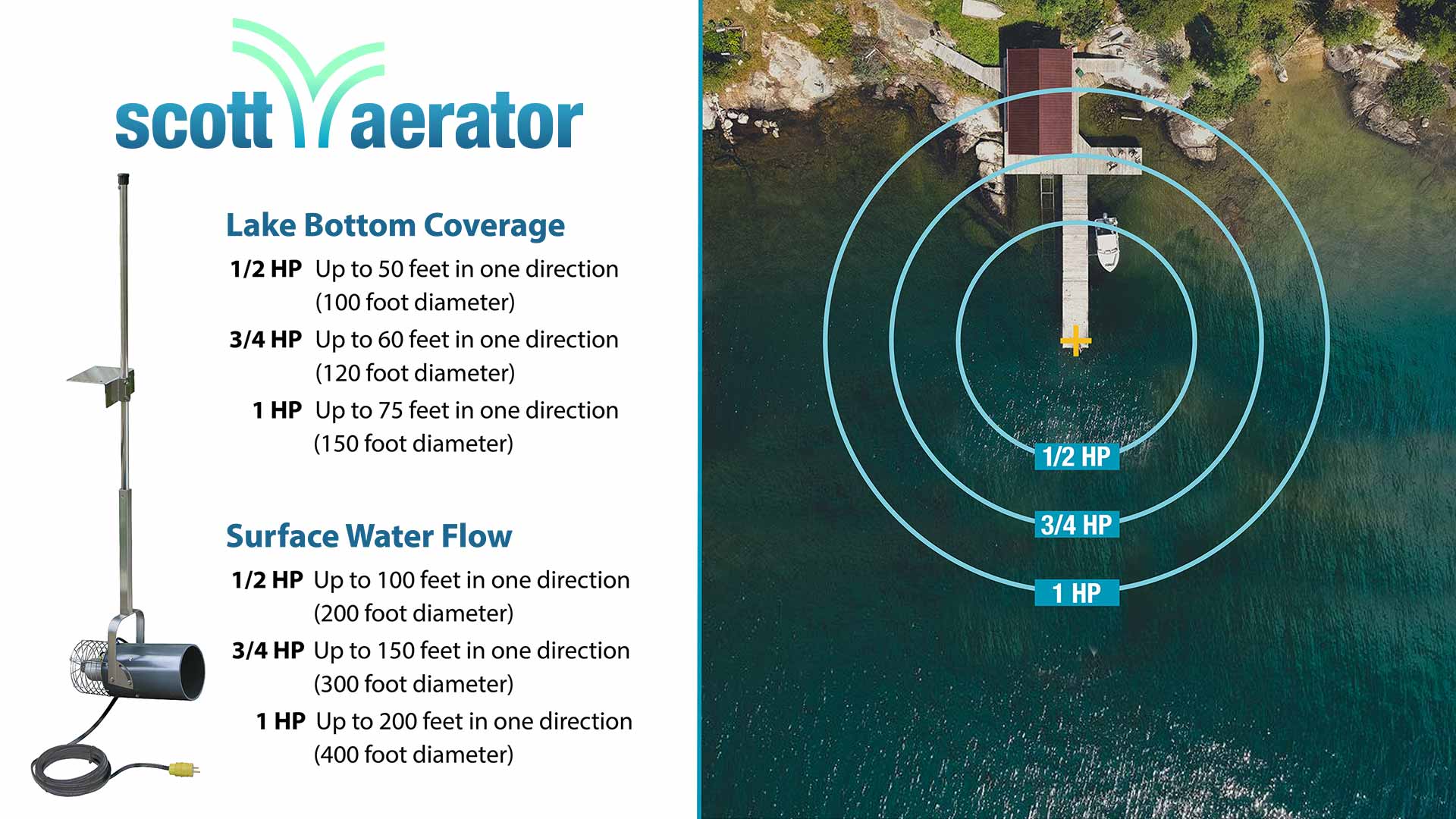 scott aerator

Lake Bottom Coverage

1/2 HP Up to 50 feet in one direction (100 foot diameter)

3/4 HP Up to 60 feet in one direction (120 foot diameter)

1 HP Up to 75 feet in one direction (150 foot diameter)

Surface Water Flow

1/2 HP Up to 100 feet in one direction (200 foot diameter)

3/4 HP Up to 150 feet in one direction (300 foot diameter)

1 HP Up to 200 feet in one direction (400 foot diameter)

1/2 HP

3/4 HP

1 HP